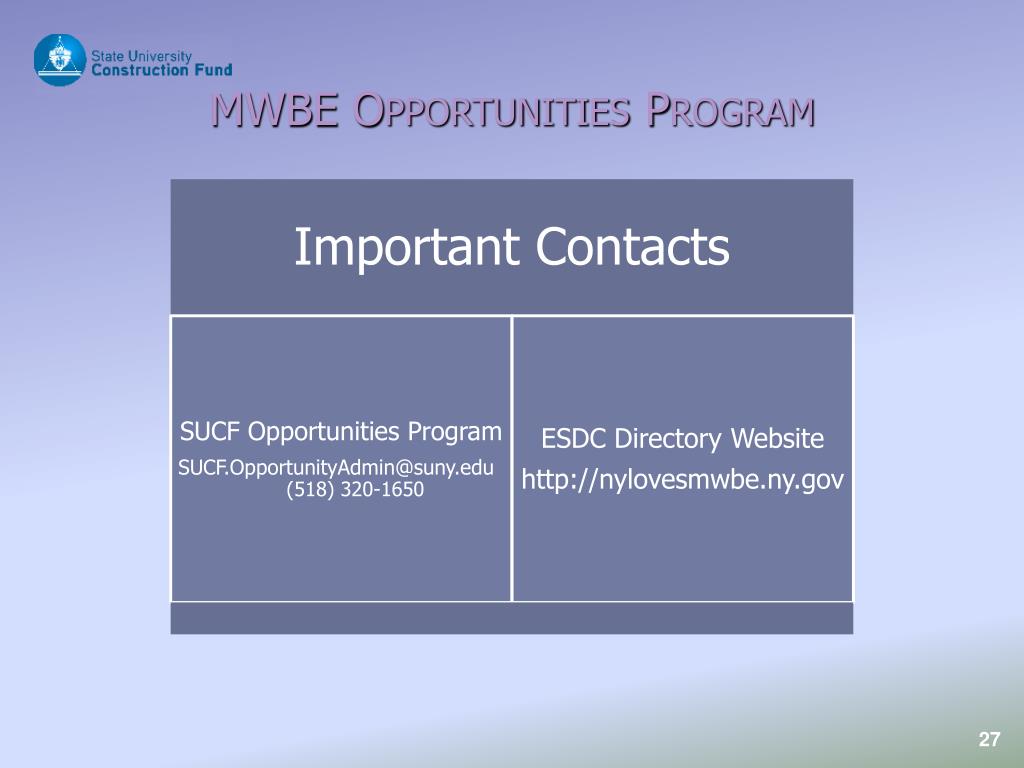 State University Construction Fund

MWBE OPPORTUNITIES PROGRAM

Important Contacts

SUCF Opportunities Program
SUCF.OpportunityAdmin@suny.edu
(518) 320-1650

ESDC Directory Website
http://nylovesmwbe.ny.gov

27